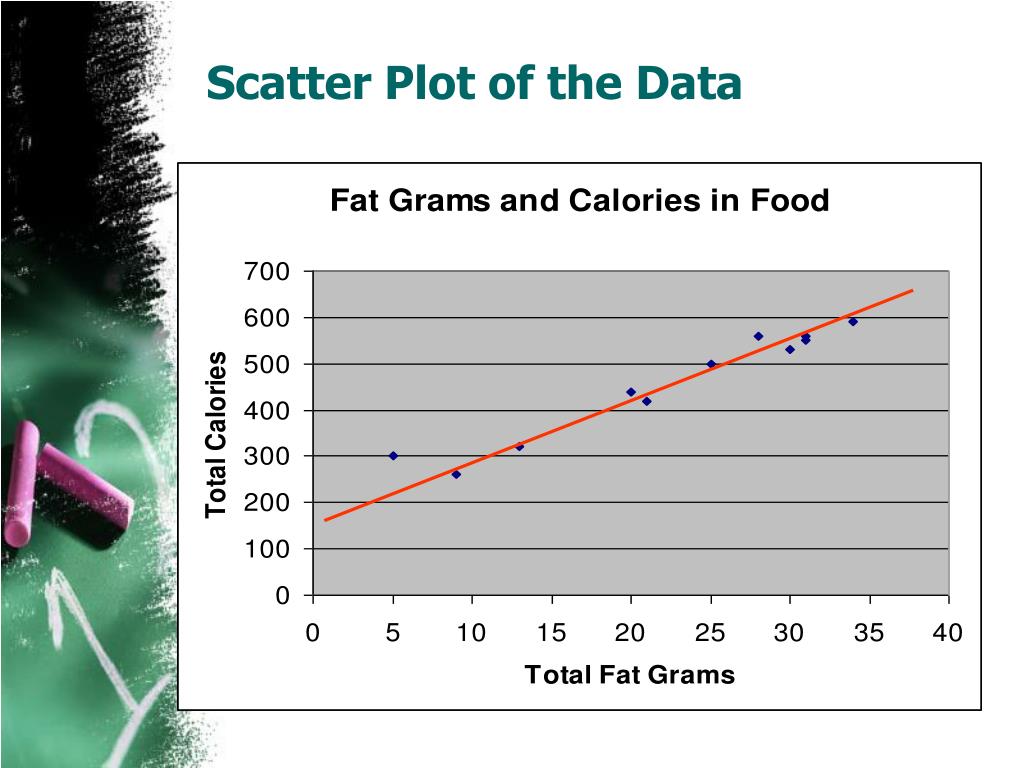 Scatter Plot of the Data

Fat Grams and Calories in Food

Total Calories

700
600
500
400
300
200
100
0

0 5 10 15 20 25 30 35 40

Total Fat Grams